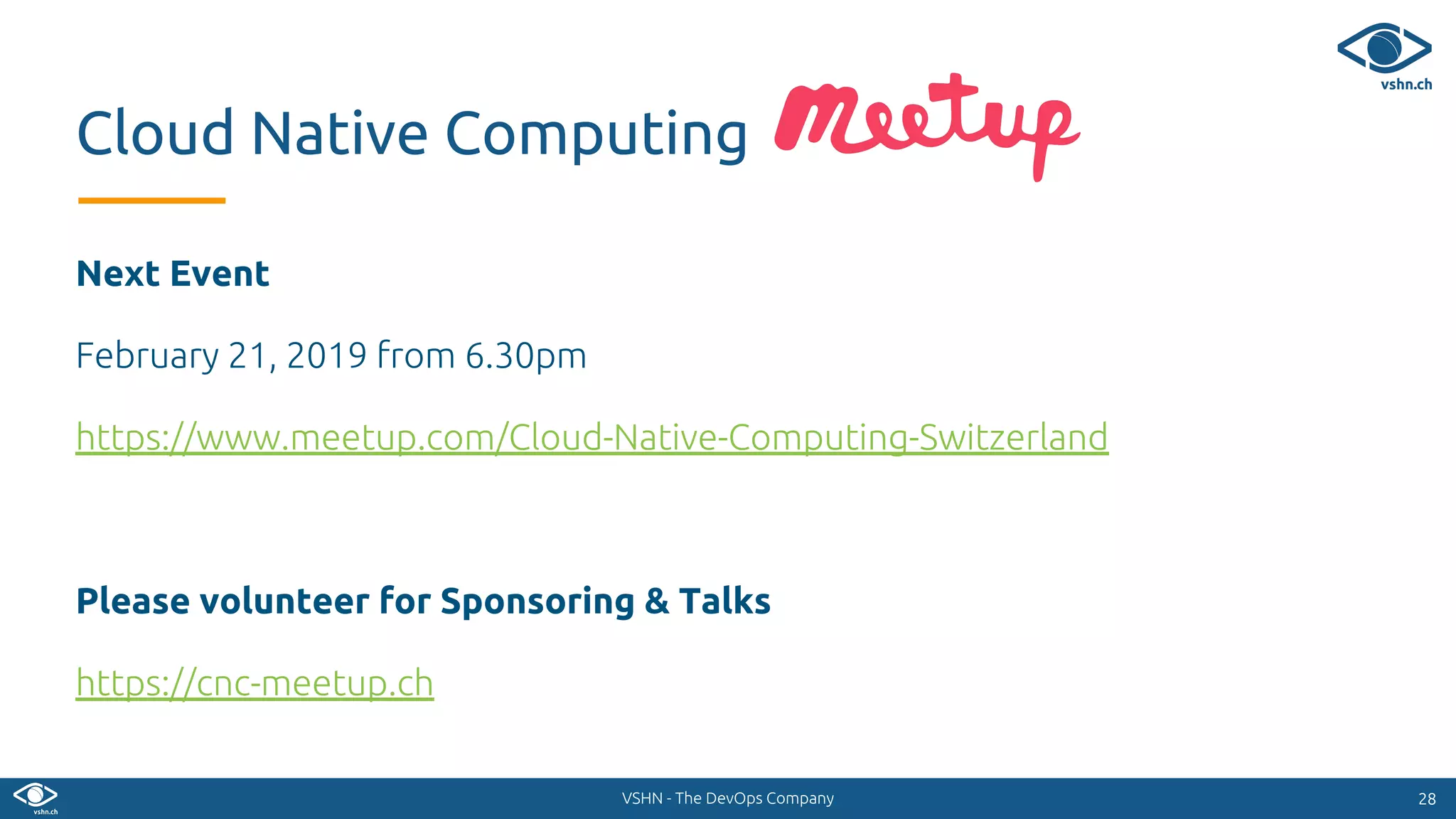 vshn.ch

Cloud Native Computing Meetup

Next Event

February 21, 2019 from 6.30pm

https://www.meetup.com/Cloud-Native-Computing-Switzerland

Please volunteer for Sponsoring & Talks

https://cnc-meetup.ch

vshn.ch

VSHN - The DevOps Company

28